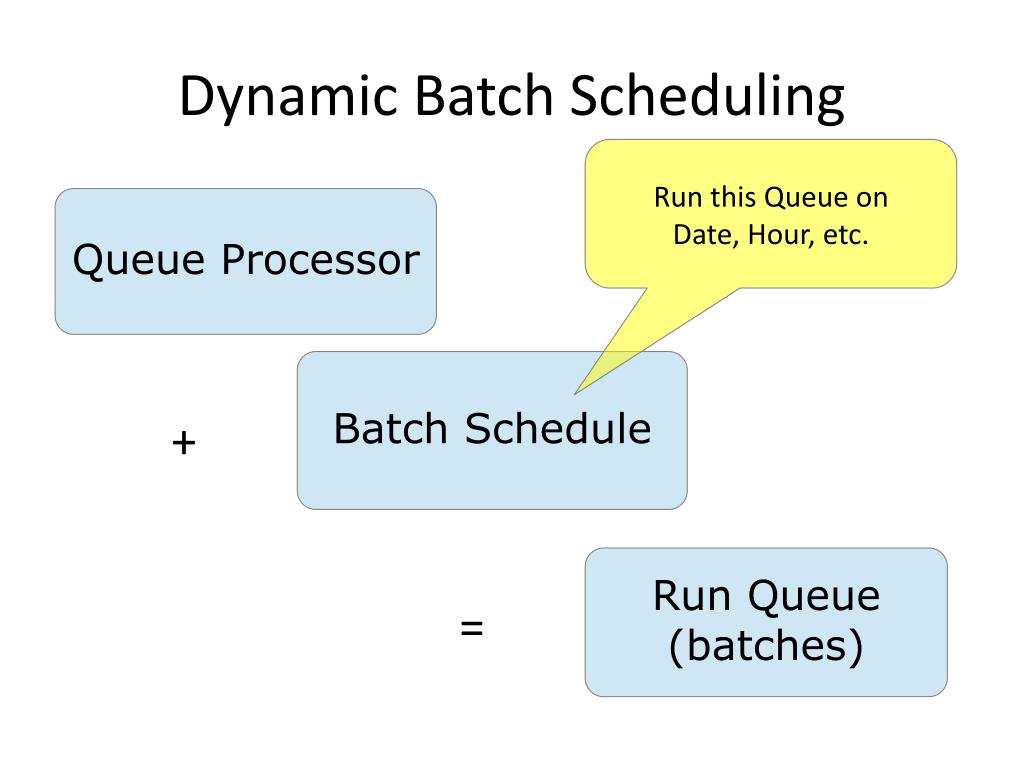 Dynamic Batch Scheduling

Run this Queue on Date, Hour, etc.

Queue Processor

+

Batch Schedule

=

Run Queue (batches)